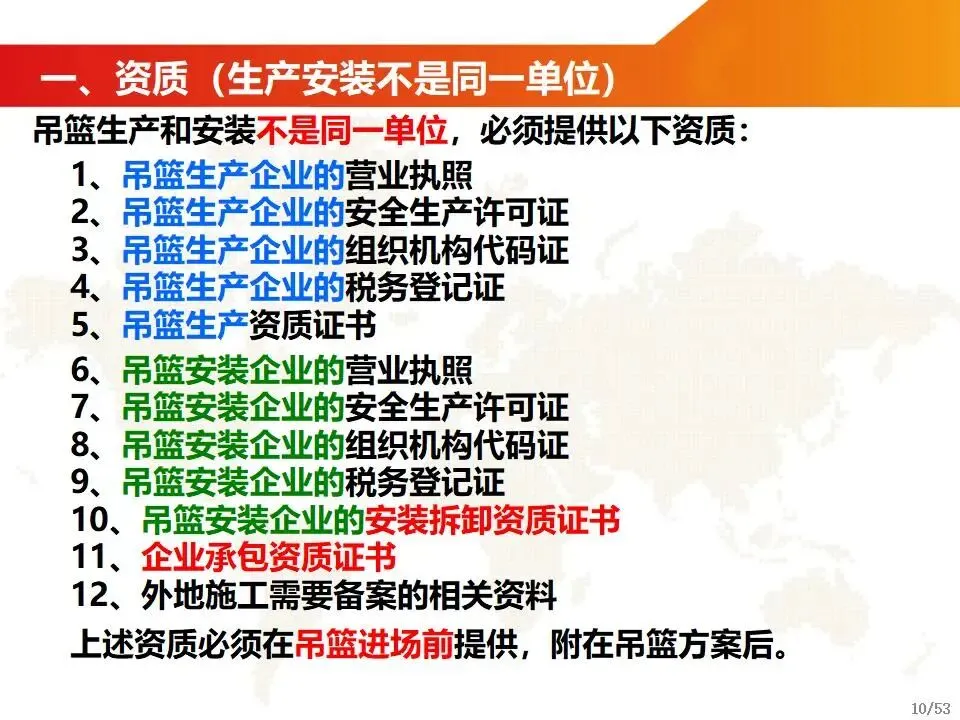 一、资质（生产安装不是同一单位）

吊篮生产和安装不是同一单位，必须提供以下资质：

1、吊篮生产企业的营业执照
2、吊篮生产企业的安全生产许可证
3、吊篮生产企业的组织机构代码证
4、吊篮生产企业的税务登记证
5、吊篮生产资质证书
6、吊篮安装企业的营业执照
7、吊篮安装企业的安全生产许可证
8、吊篮安装企业的组织机构代码证
9、吊篮安装企业的税务登记证
10、吊篮安装企业的安装拆卸资质证书
11、企业承包资质证书
12、外地施工需要备案的相关资料

上述资质必须在吊篮进场前提供，附在吊篮方案后。

10/53